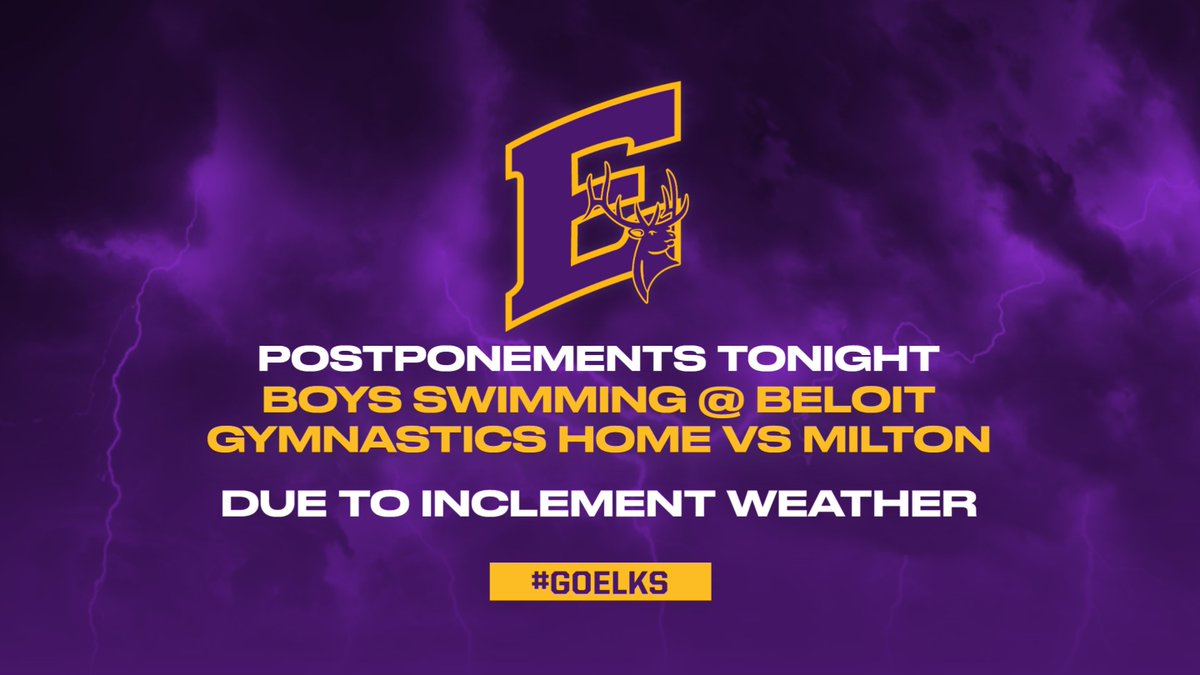 E

POSTPONEMENTS TONIGHT
BOYS SWIMMING @ BELOIT
GYMNASTICS HOME VS MILTON

DUE TO INCLEMENT WEATHER

#GOELKS